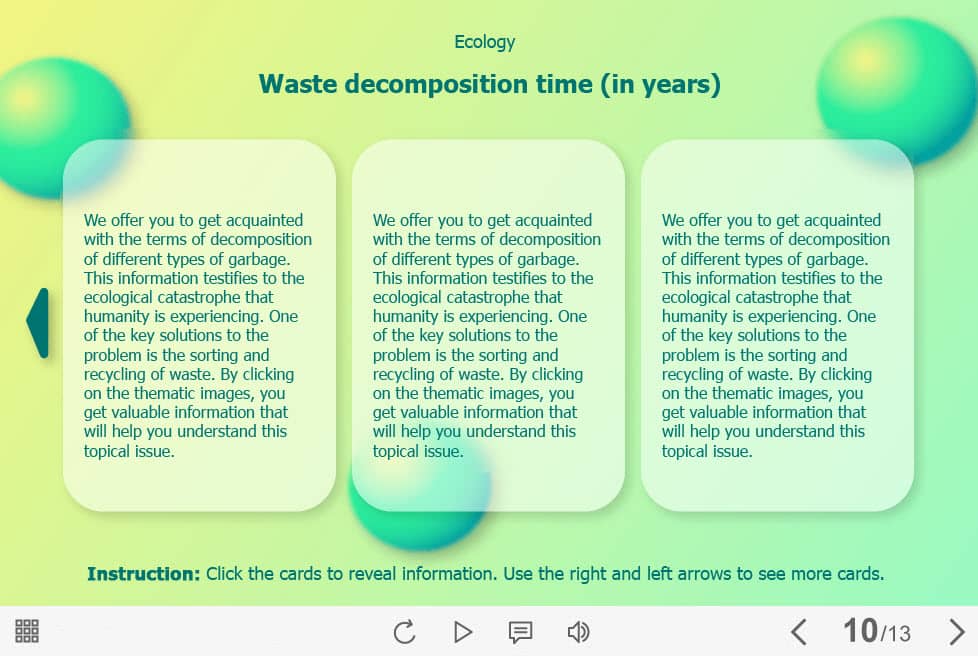 Ecology

Waste decomposition time (in years)

We offer you to get acquainted with the terms of decomposition of different types of garbage. This information testifies to the ecological catastrophe that humanity is experiencing. One of the key solutions to the problem is the sorting and recycling of waste. By clicking on the thematic images, you get valuable information that will help you understand this topical issue.

We offer you to get acquainted with the terms of decomposition of different types of garbage. This information testifies to the ecological catastrophe that humanity is experiencing. One of the key solutions to the problem is the sorting and recycling of waste. By clicking on the thematic images, you get valuable information that will help you understand this topical issue.

We offer you to get acquainted with the terms of decomposition of different types of garbage. This information testifies to the ecological catastrophe that humanity is experiencing. One of the key solutions to the problem is the sorting and recycling of waste. By clicking on the thematic images, you get valuable information that will help you understand this topical issue.

Instruction: Click the cards to reveal information. Use the right and left arrows to see more cards.

10/13